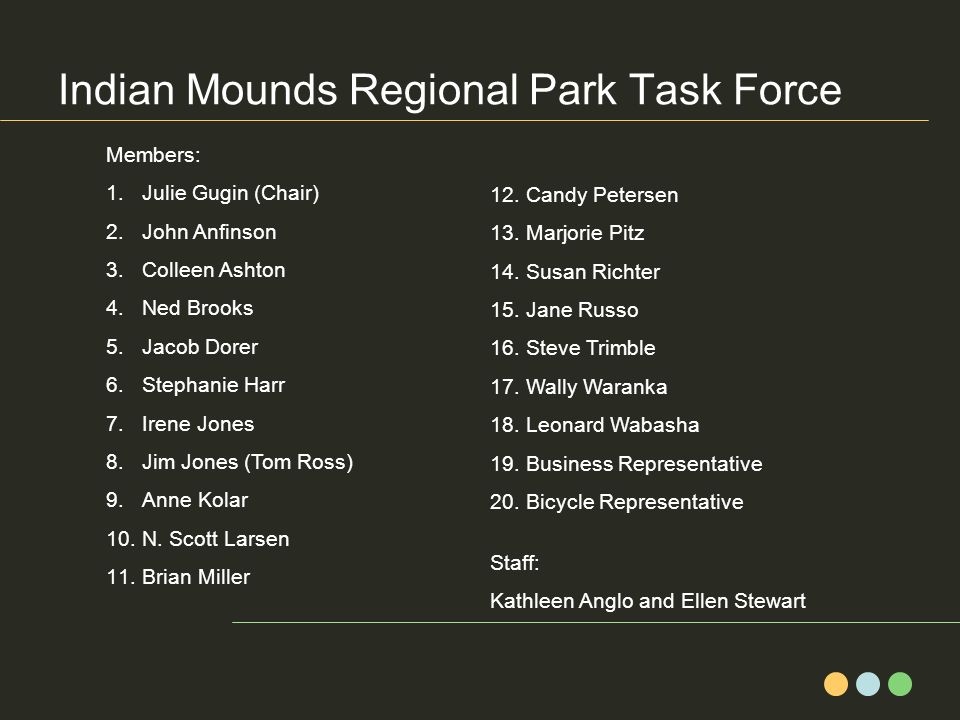 Indian Mounds Regional Park Task Force

Members:
1. Julie Gugin (Chair)
2. John Anfinson
3. Colleen Ashton
4. Ned Brooks
5. Jacob Dorer
6. Stephanie Harr
7. Irene Jones
8. Jim Jones (Tom Ross)
9. Anne Kolar
10. N. Scott Larsen
11. Brian Miller

12. Candy Petersen
13. Marjorie Pitz
14. Susan Richter
15. Jane Russo
16. Steve Trimble
17. Wally Waranka
18. Leonard Wabasha
19. Business Representative
20. Bicycle Representative

Staff:
Kathleen Anglo and Ellen Stewart